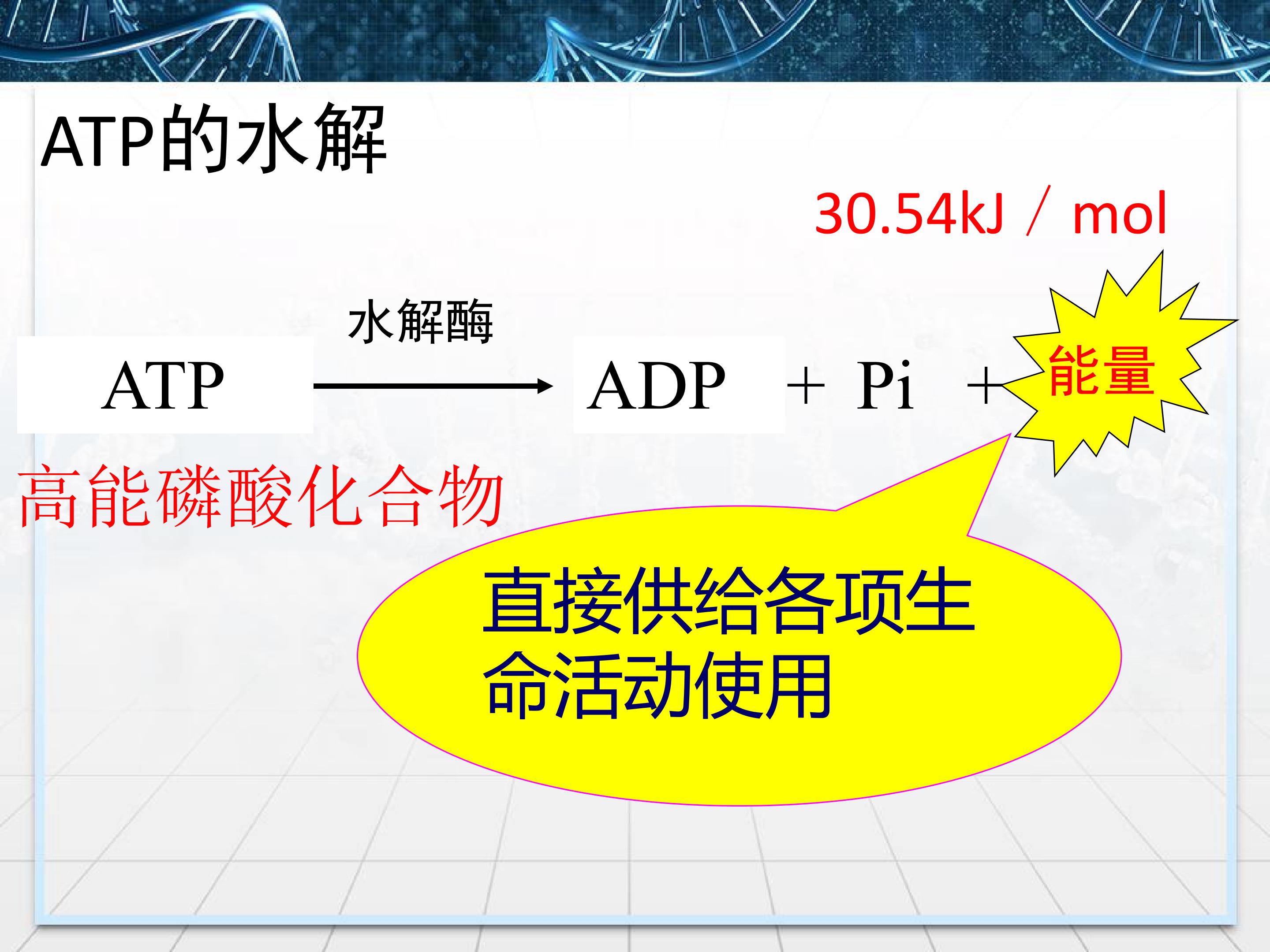 ATP的水解

30.54kJ / mol

水解酶

ATP → ADP + Pi + 能量

高能磷酸化合物

直接供给各项生命活动使用